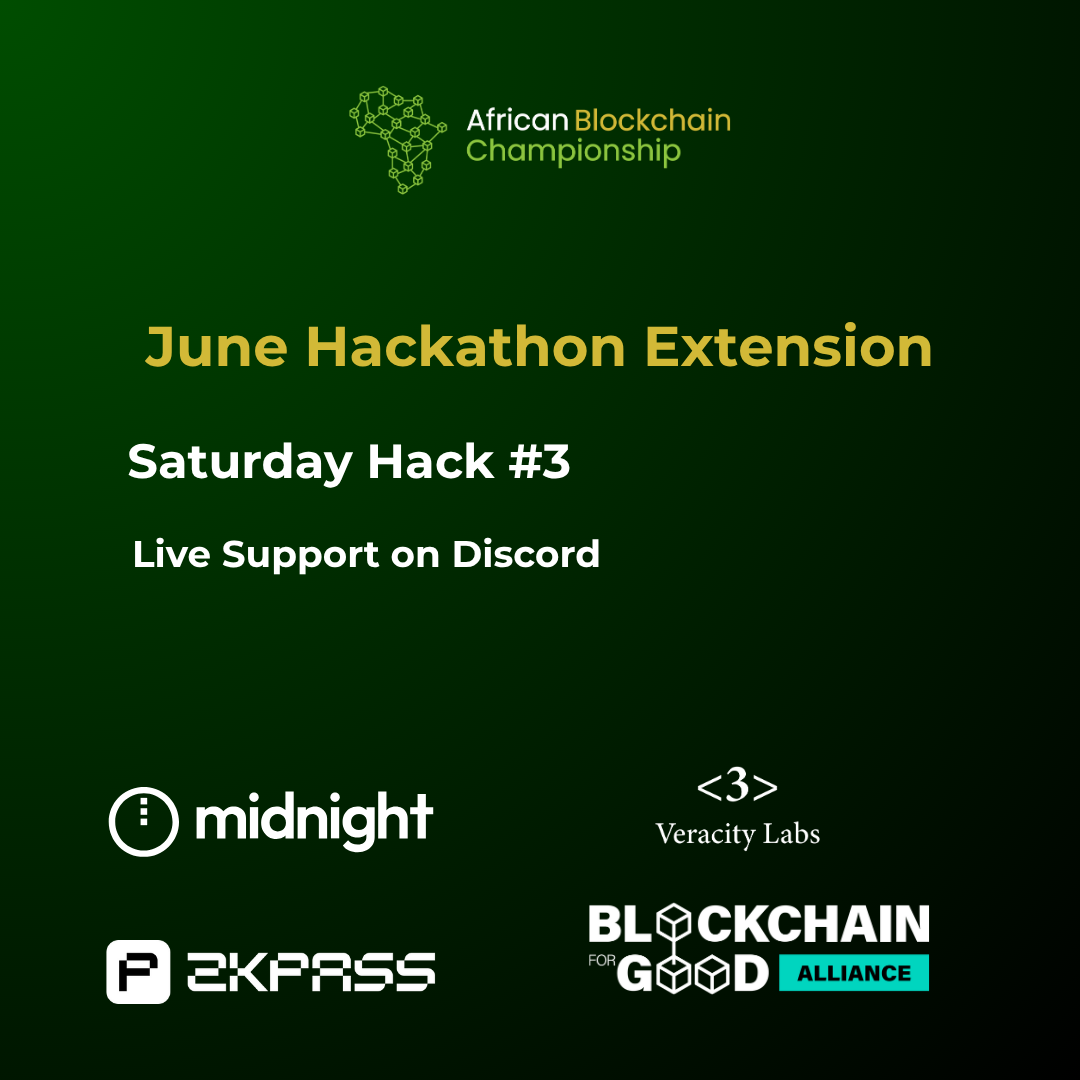 African Blockchain Championship

June Hackathon Extension

Saturday Hack #3

Live Support on Discord

midnight

<3>
Veracity Labs

ZKPASS

BLOCKCHAIN FOR GOOD ALLIANCE